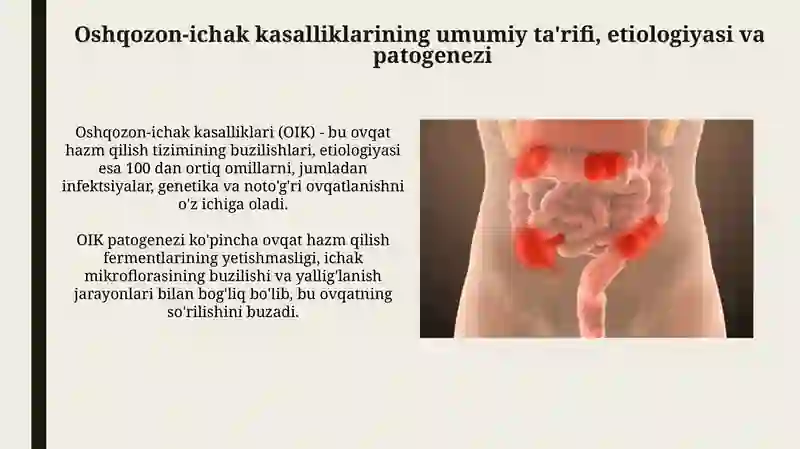 Oshqozon-ichak kasalliklarining umumiy ta'rifi, etiologiyasi va patogenezi

Oshqozon-ichak kasalliklari (OIK) - bu ovqat hazm qilish tizimining buzilishlari, etiologiyasi esa 100 dan ortiq omillarni, jumladan infektsiyalar, genetika va noto'g'ri ovqatlanishni o'z ichiga oladi.

OIK patogenezi ko'pincha ovqat hazm qilish fermentlarining yetishmasligi, ichak mikroflorasining buzilishi va yallig'lanish jarayonlari bilan bog'liq bo'lib, bu ovqatning so'rilishini buzadi.